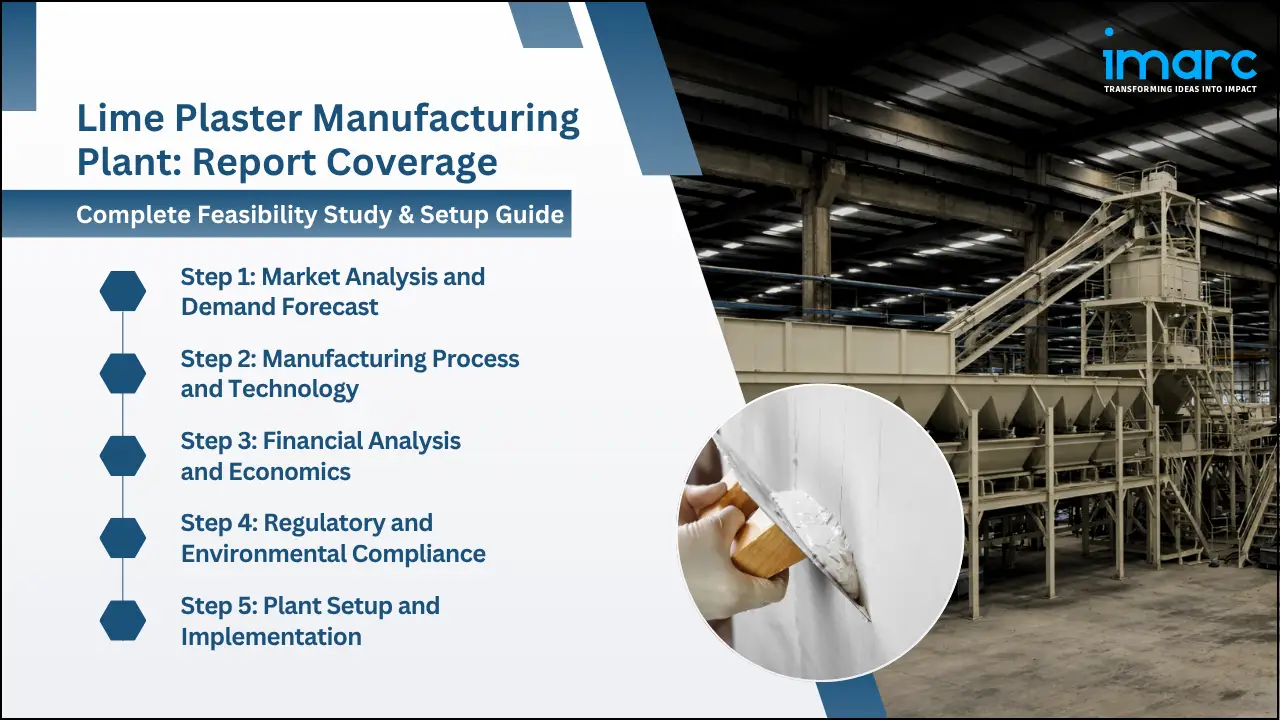 imarc
TRANSFORMING IDEAS INTO IMPACT

Lime Plaster Manufacturing Plant: Report Coverage

Complete Feasibility Study & Setup Guide

Step 1: Market Analysis and Demand Forecast

Step 2: Manufacturing Process and Technology

Step 3: Financial Analysis and Economics

Step 4: Regulatory and Environmental Compliance

Step 5: Plant Setup and Implementation